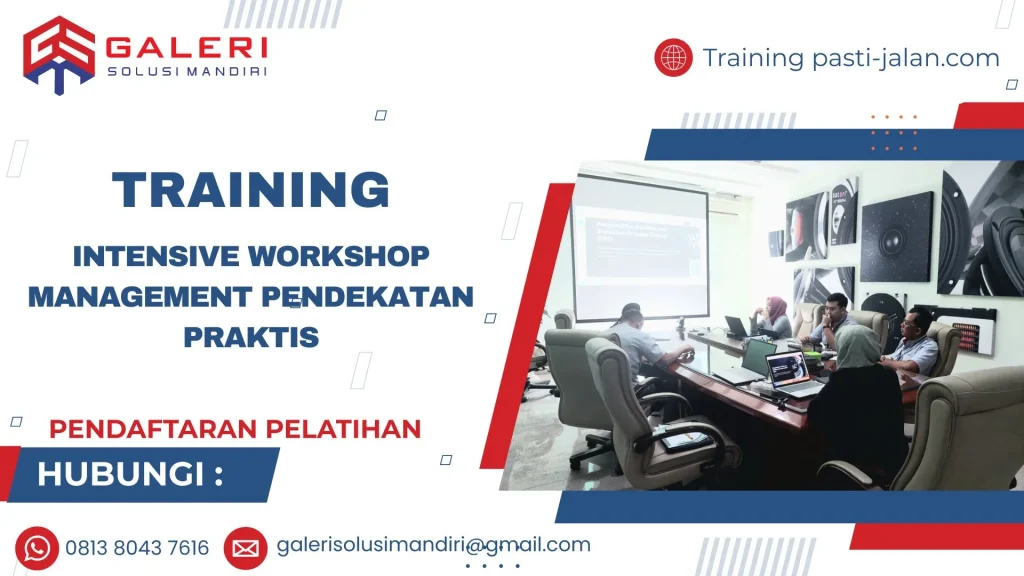 GALERI
SOLUSI MANDIRI

Training pasti-jalan.com

TRAINING

INTENSIVE WORKSHOP MANAGEMENT PENDEKATAN PRAKTIS

PENDAFTARAN PELATIHAN

HUBUNGI :

0813 8043 7616

galerisolusimandiri@gmail.com